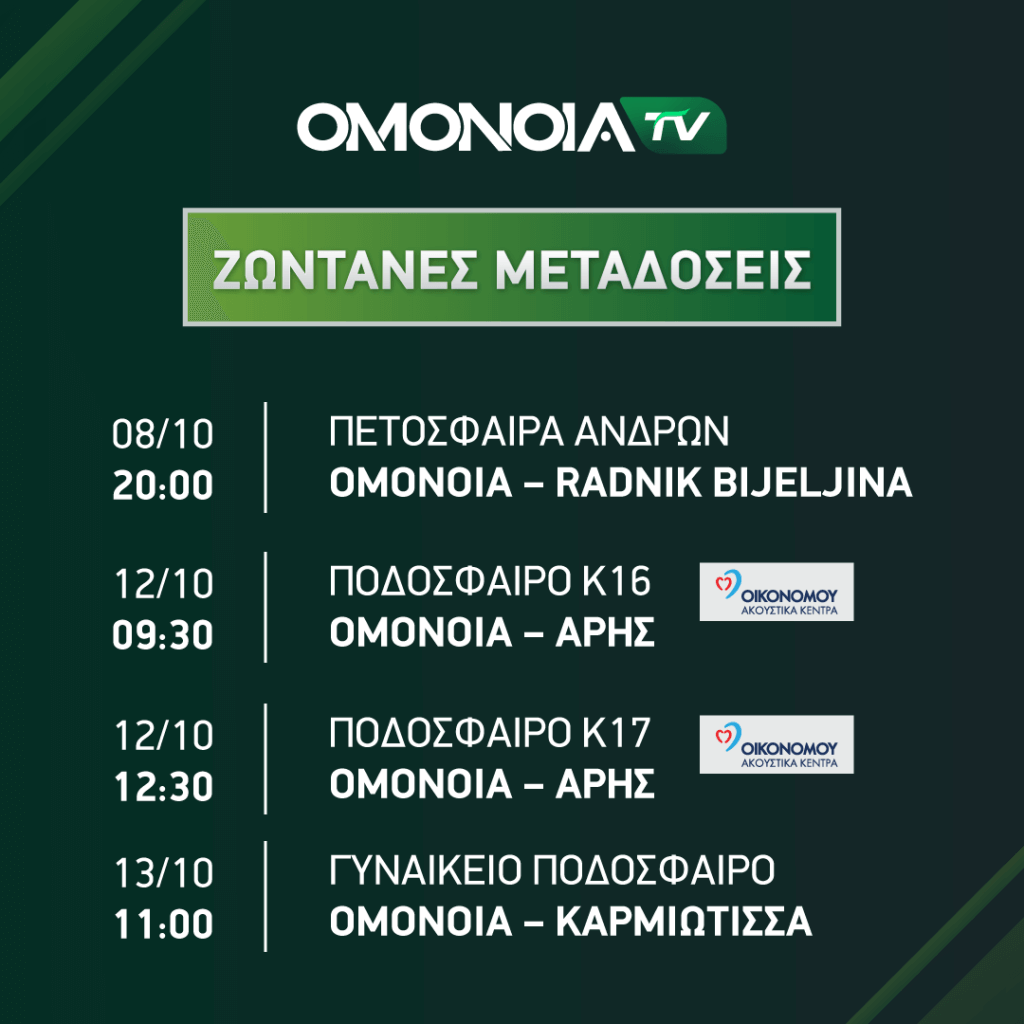 ΟΜΟΝΟΙΑ TV

ΖΩΝΤΑΝΕΣ ΜΕΤΑΔΟΣΕΙΣ

08/10
20:00

ΠΕΤΟΣΦΑΙΡΑ ΑΝΔΡΩΝ
ΟΜΟΝΟΙΑ – RADNIK BIJELJINA

12/10
09:30

ΠΟΔΟΣΦΑΙΡΟ Κ16
ΟΜΟΝΟΙΑ – ΑΡΗΣ

ΟΙΚΟΝΟΜΟΥ
ΑΚΟΥΣΤΙΚΑ ΚΕΝΤΡΑ

12/10
12:30

ΠΟΔΟΣΦΑΙΡΟ Κ17
ΟΜΟΝΟΙΑ – ΑΡΗΣ

ΟΙΚΟΝΟΜΟΥ
ΑΚΟΥΣΤΙΚΑ ΚΕΝΤΡΑ

13/10
11:00

ΓΥΝΑΙΚΕΙΟ ΠΟΔΟΣΦΑΙΡΟ
ΟΜΟΝΟΙΑ – ΚΑΡΜΙΩΤΙΣΣΑ